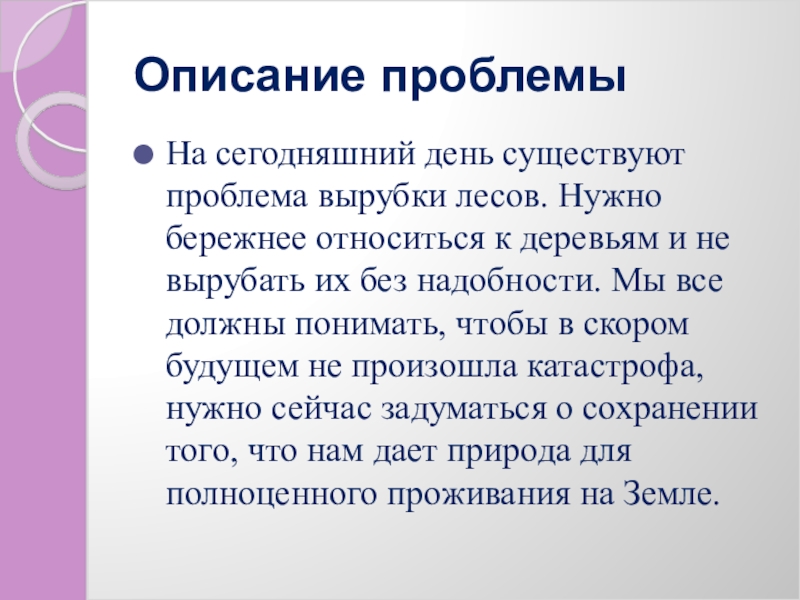 Описание проблемы

На сегодняшний день существуют проблема вырубки лесов. Нужно бережнее относиться к деревьям и не вырубать их без надобности. Мы все должны понимать, чтобы в скором будущем не произошла катастрофа, нужно сейчас задуматься о сохранении того, что нам дает природа для полноценного проживания на Земле.